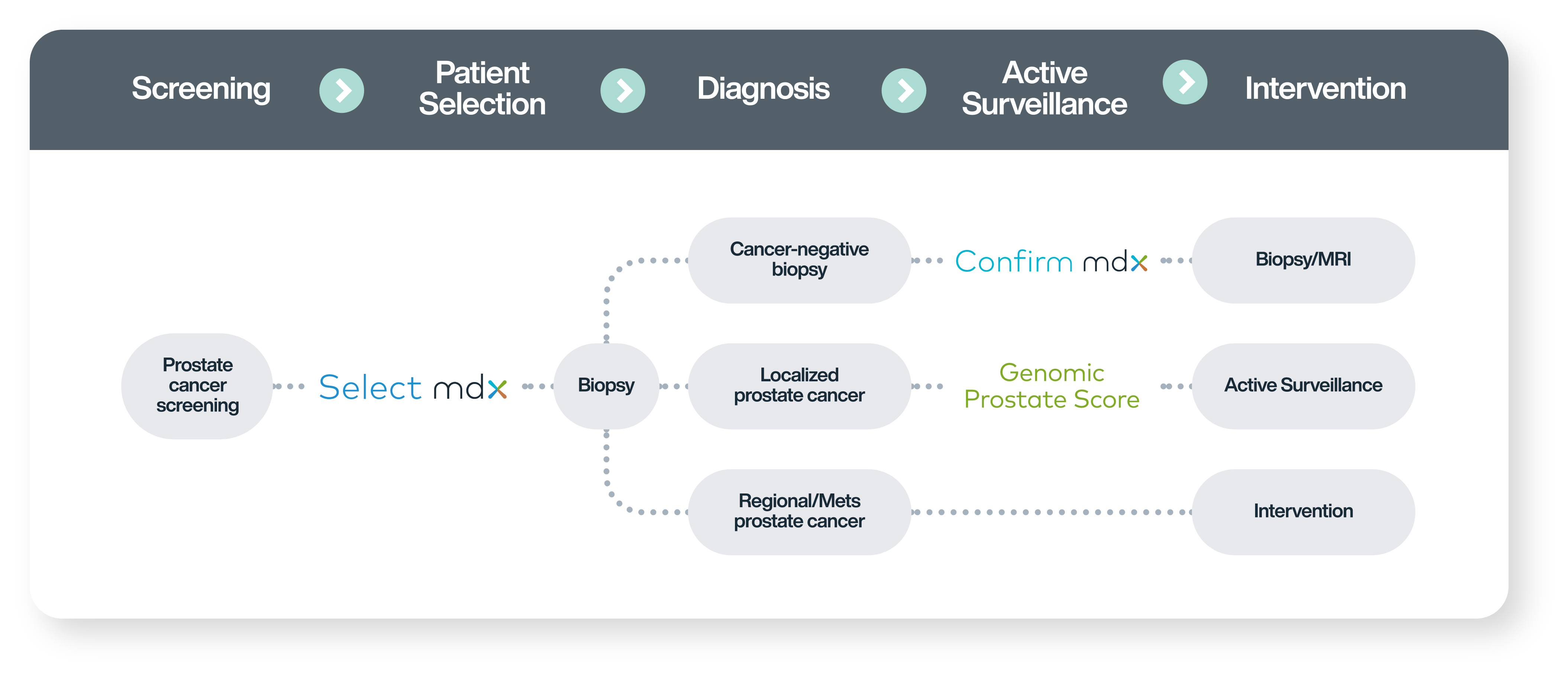 Screening

Patient Selection

Diagnosis

Active Surveillance

Intervention

Prostate cancer screening

Select mdx

Biopsy

Cancer-negative biopsy

Confirm mdx

Biopsy/MRI

Localized prostate cancer

Genomic Prostate Score

Active Surveillance

Regional/Mets prostate cancer

Intervention